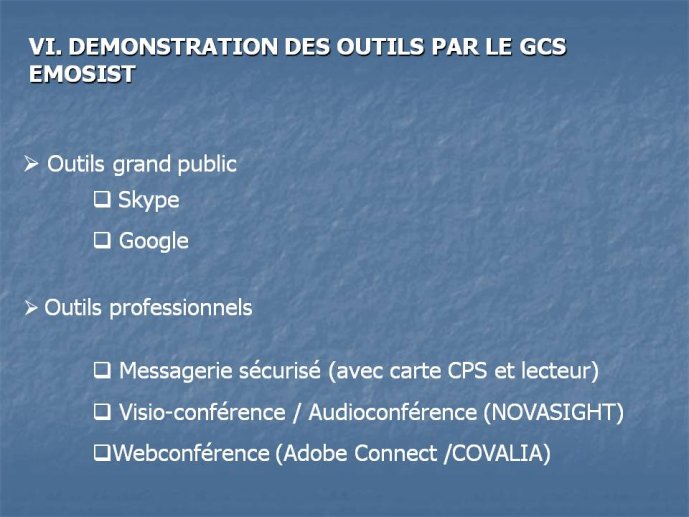 VI. DEMONSTRATION DES OUTILS PAR LE GCS EMOSIST

➢ Outils grand public

❑ Skype

❑ Google

➢ Outils professionnels

❑ Messagerie sécurisé (avec carte CPS et lecteur)

❑ Visio-conférence / Audioconférence (NOVASIGHT)

❑Webconférence (Adobe Connect /COVALIA)